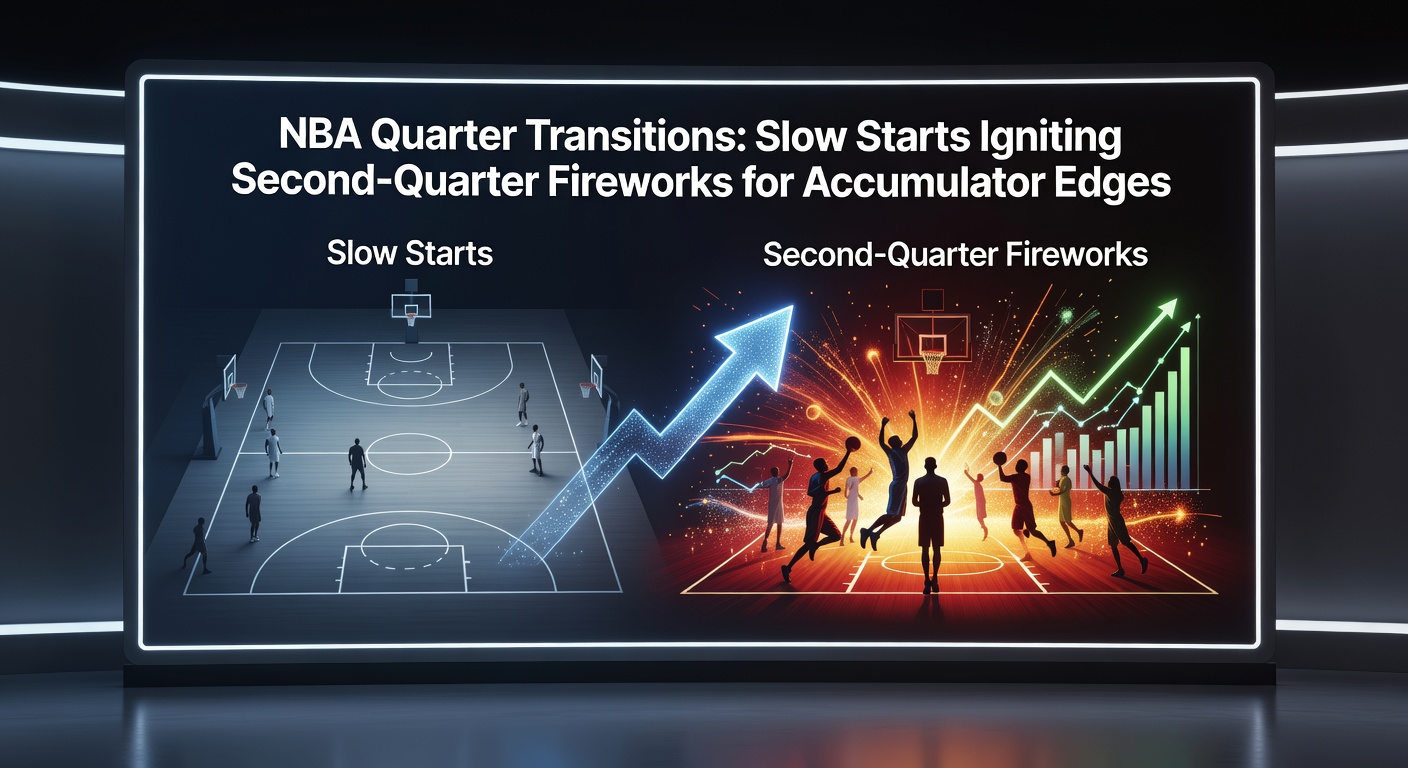 NBA Quarter Transitions: Slow Starts Igniting Second-Quarter Fireworks for Accumulator Edges

Slow Starts

Second-Quarter Fireworks